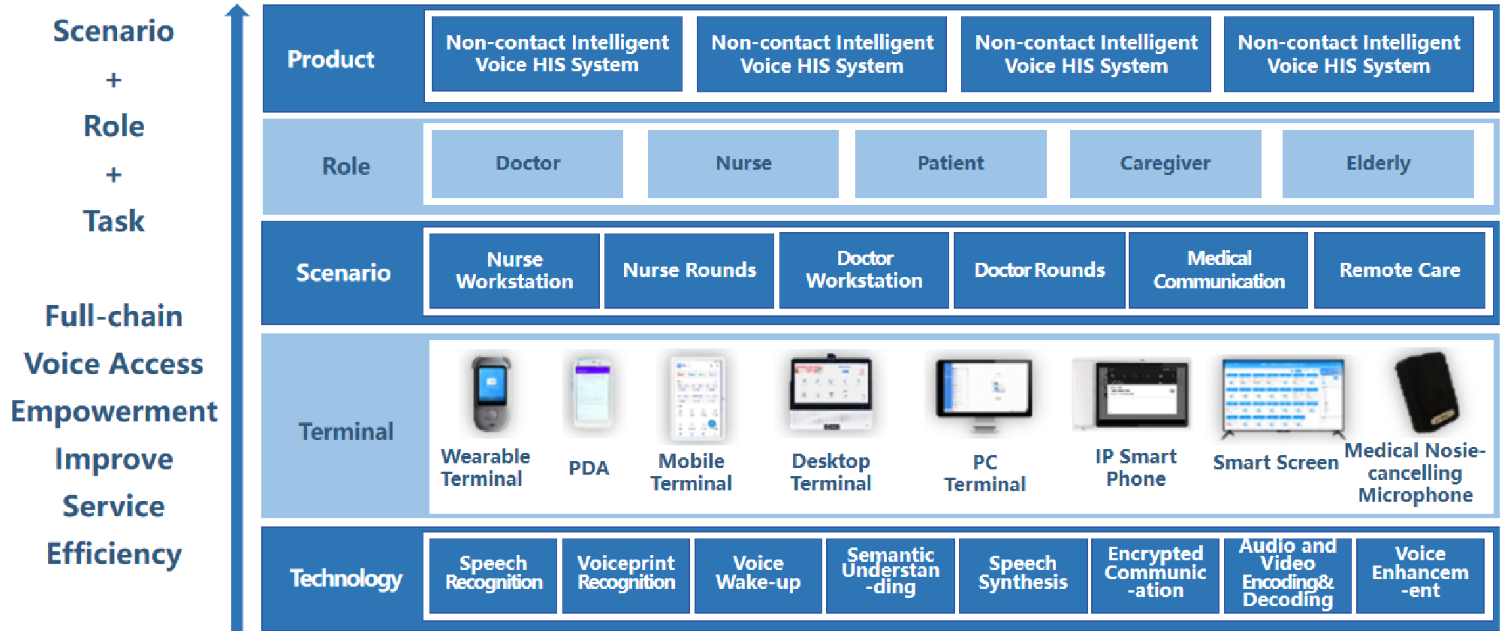 Scenario
+
Role
+
Task

Full-chain Voice Access Empowerment Improve Service Efficiency

Product
Non-contact Intelligent Voice HIS System
Non-contact Intelligent Voice HIS System
Non-contact Intelligent Voice HIS System
Non-contact Intelligent Voice HIS System

Role
Doctor
Nurse
Patient
Caregiver
Elderly

Scenario
Nurse Workstation
Nurse Rounds
Doctor Workstation
Doctor Rounds
Medical Communication
Remote Care

Terminal
Wearable Terminal
PDA
Mobile Terminal
Desktop Terminal
PC Terminal
IP Smart Phone
Smart Screen
Medical Nosie-cancelling Microphone

Technology
Speech Recognition
Voiceprint Recognition
Voice Wake-up
Semantic Understan-ding
Speech Synthesis
Encrypted Communic-ation
Audio and Video Encoding& Decoding
Voice Enhancem-ent